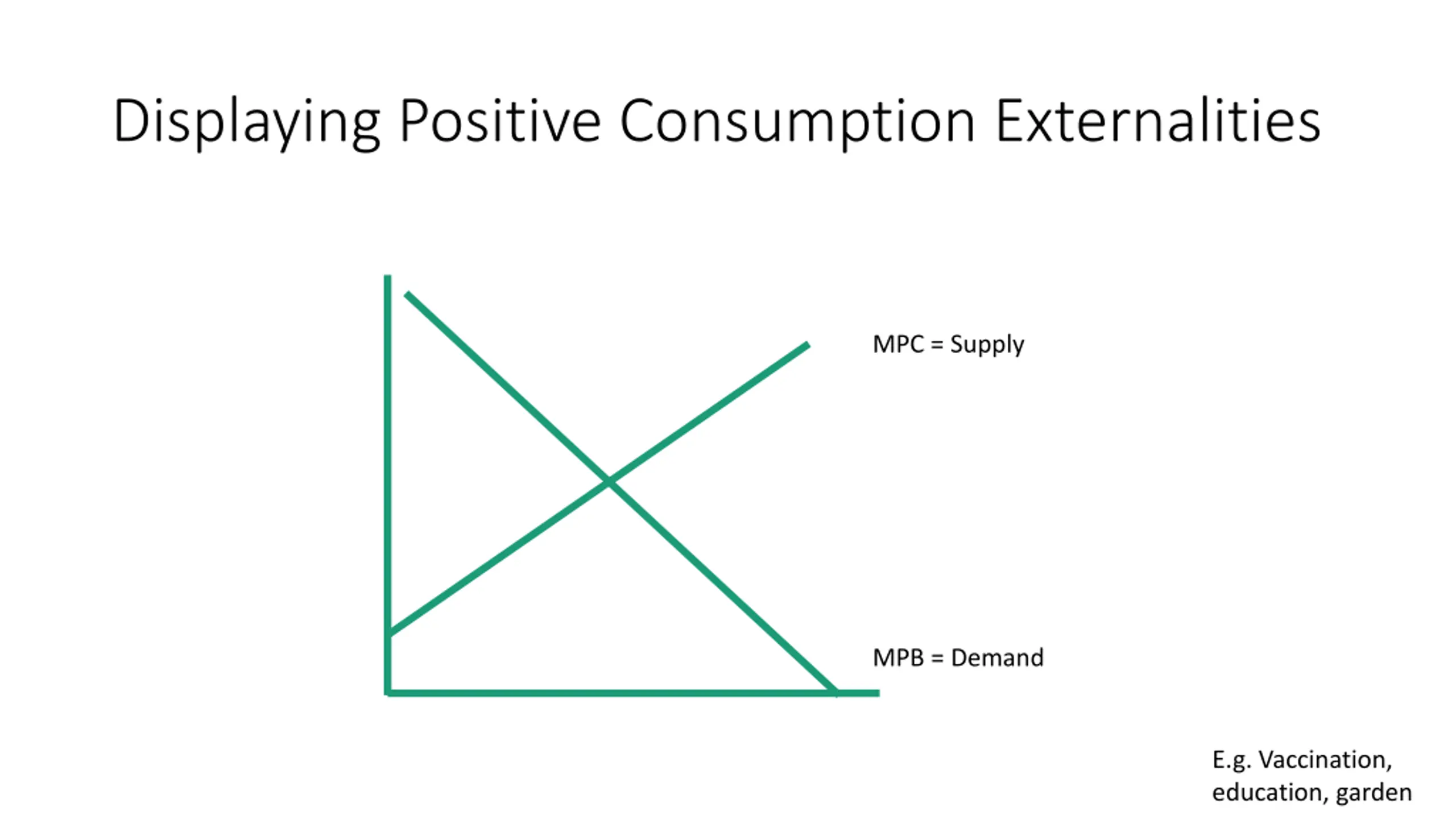 Displaying Positive Consumption Externalities

MPC = Supply

MPB = Demand

E.g. Vaccination, education, garden